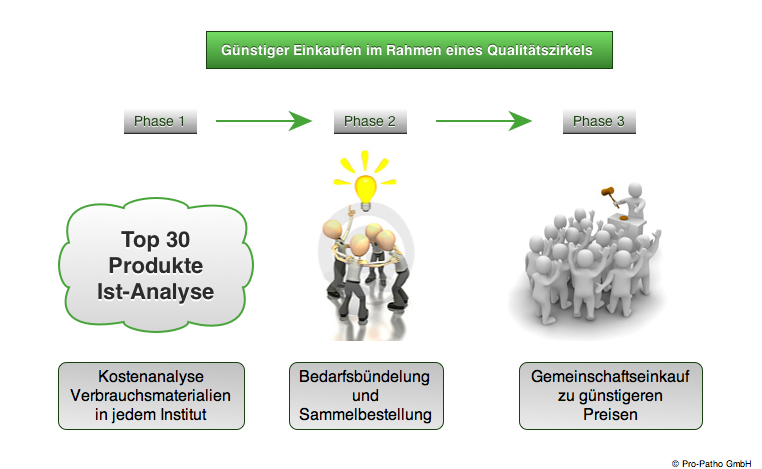 Günstiger Einkaufen im Rahmen eines Qualitätszirkels

Phase 1

Phase 2

Phase 3

Top 30
Produkte
Ist-Analyse

Kostenanalyse
Verbrauchsmaterialien
in jedem Institut

Bedarfsbündelung
und
Sammelbestellung

Gemeinschaftseinkauf
zu günstigeren
Preisen

© Pro-Patho GmbH